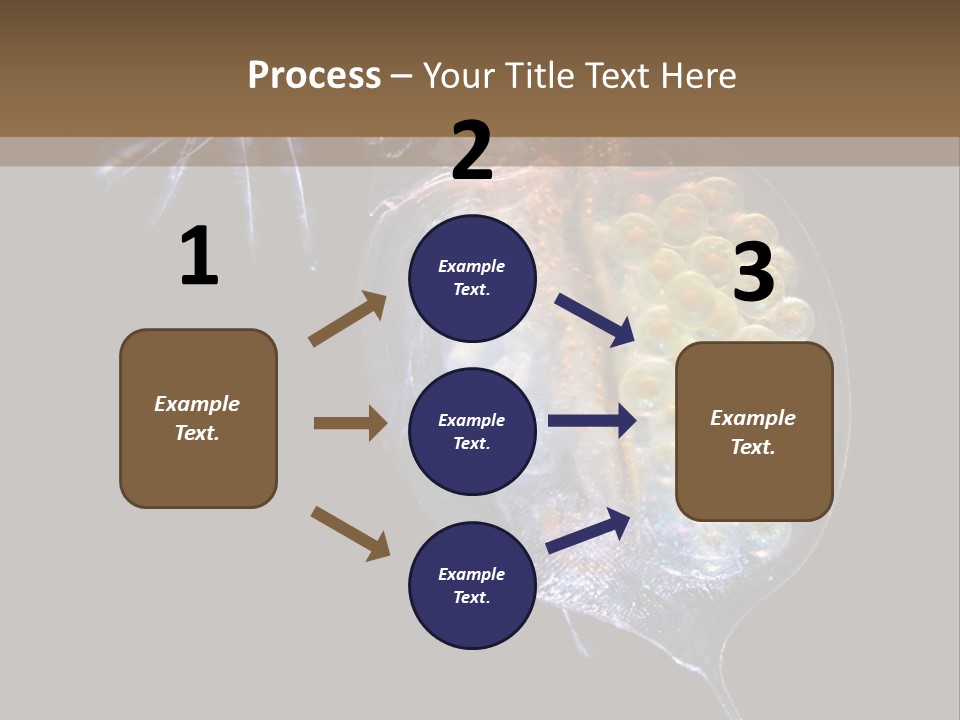 Process – Your Title Text Here

1

Example Text.

2

Example Text.

Example Text.

Example Text.

3

Example Text.